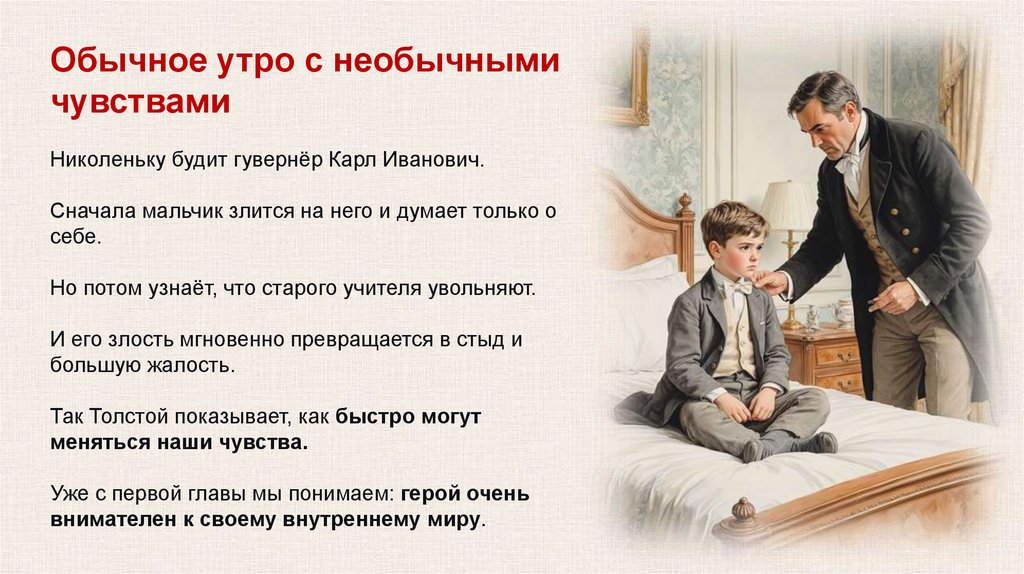 Обычное утро с необычными чувствами

Николеньку будит гувернёр Карл Иванович.

Сначала мальчик злится на него и думает только о себе.

Но потом узнаёт, что старого учителя увольняют.

И его злость мгновенно превращается в стыд и большую жалость.

Так Толстой показывает, как быстро могут меняться наши чувства.

Уже с первой главы мы понимаем: герой очень внимателен к своему внутреннему миру.